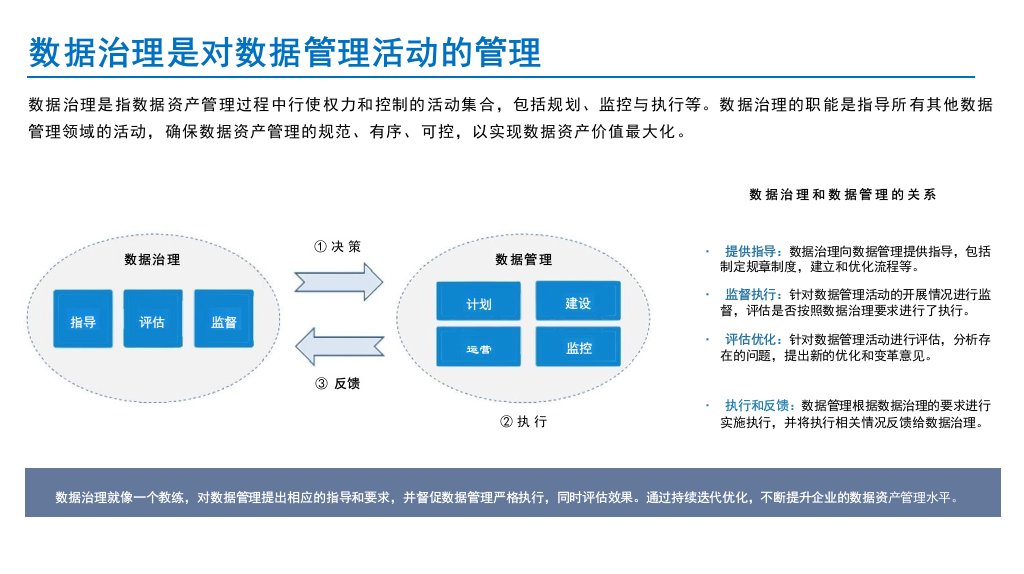 数据治理是对数据管理活动的管理

数据治理是指数据资产管理过程中行使权力和控制的活动集合，包括规划、监控与执行等。数据治理的职能是指导所有其他数据管理领域的活动，确保数据资产管理的规范、有序、可控，以实现数据资产价值最大化。

数据治理

指导

评估

监督

① 决 策

③ 反馈

数据管理

计划

建设

运营

监控

② 执 行

数据治理和数据管理的关系

· 提供指导：数据治理向数据管理提供指导，包括制定规章制度，建立和优化流程等。

· 监督执行：针对数据管理活动的开展情况进行监督，评估是否按照数据治理要求进行了执行。

· 评估优化：针对数据管理活动进行评估，分析存在的问题，提出新的优化和变革意见。

· 执行和反馈：数据管理根据数据治理的要求进行实施执行，并将执行相关情况反馈给数据治理。

数据治理就像一个教练，对数据管理提出相应的指导和要求，并督促数据管理严格执行，同时评估效果。通过持续迭代优化，不断提升企业的数据资产管理水平。